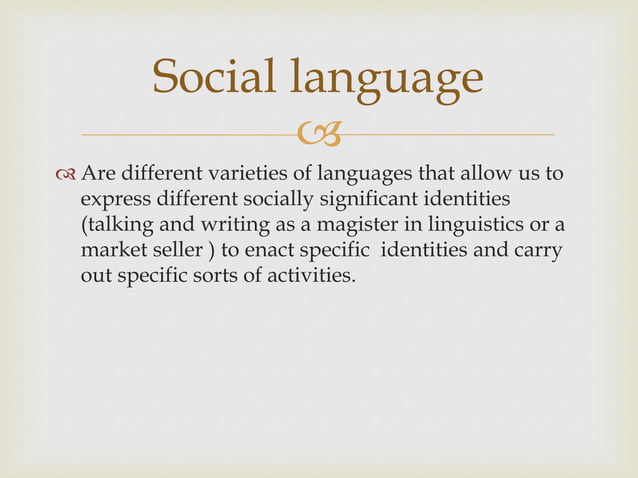 Social language

Are different varieties of languages that allow us to express different socially significant identities (talking and writing as a magister in linguistics or a market seller ) to enact specific  identities and carry out specific sorts of activities.